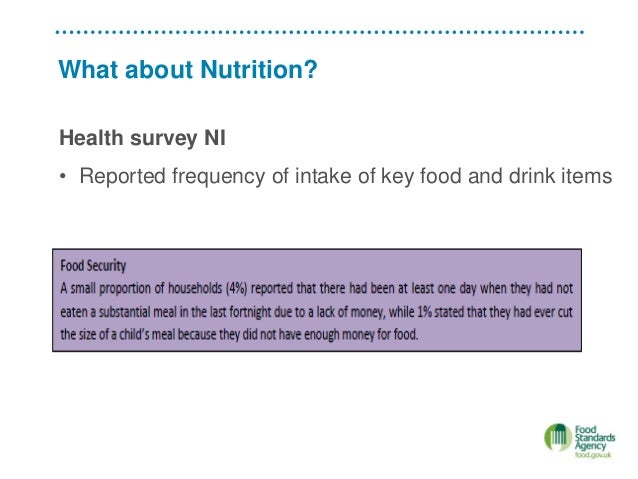 What about Nutrition?

Health survey NI

• Reported frequency of intake of key food and drink items

Food Security
A small proportion of households (4%) reported that there had been at least one day when they had not eaten a substantial meal in the last fortnight due to a lack of money, while 1% stated that they had ever cut the size of a child's meal because they did not have enough money for food.

Food Standards Agency
food.gov.uk